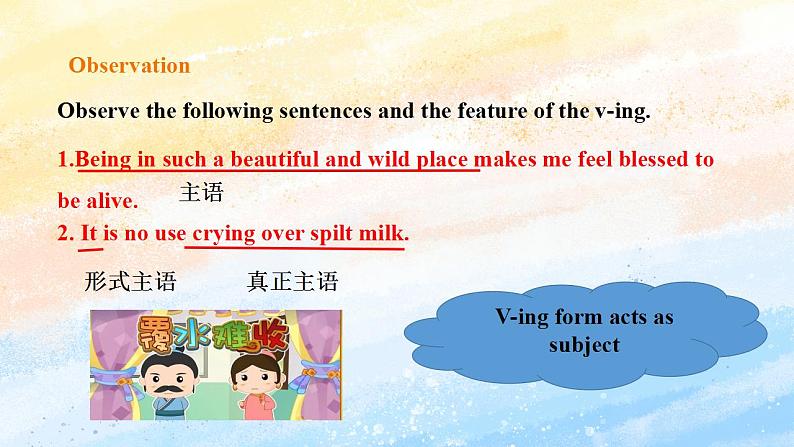 Observation

Observe the following sentences and the feature of the v-ing.

1.Being in such a beautiful and wild place makes me feel blessed to be alive.

主语

2. It is no use crying over spilt milk.

形式主语

真正主语

覆水难收

V-ing form acts as subject